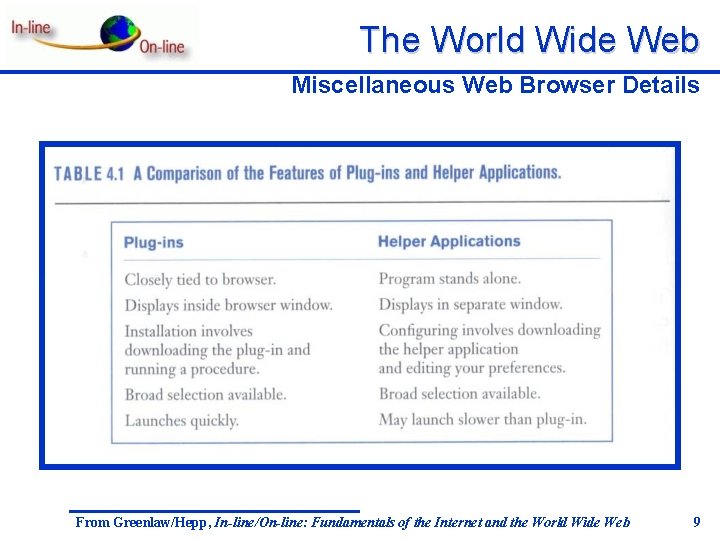 In-line
On-line

The World Wide Web

Miscellaneous Web Browser Details

TABLE 4.1 A Comparison of the Features of Plug-ins and Helper Applications.

| Plug-ins | Helper Applications |
|---|---|
| Closely tied to browser. | Program stands alone. |
| Displays inside browser window. | Displays in separate window. |
| Installation involves downloading the plug-in and running a procedure. | Configuring involves downloading the helper application and editing your preferences. |
| Broad selection available. | Broad selection available. |
| Launches quickly. | May launch slower than plug-in. |

From Greenlaw/Hepp, In-line/On-line: Fundamentals of the Internet and the World Wide Web 9